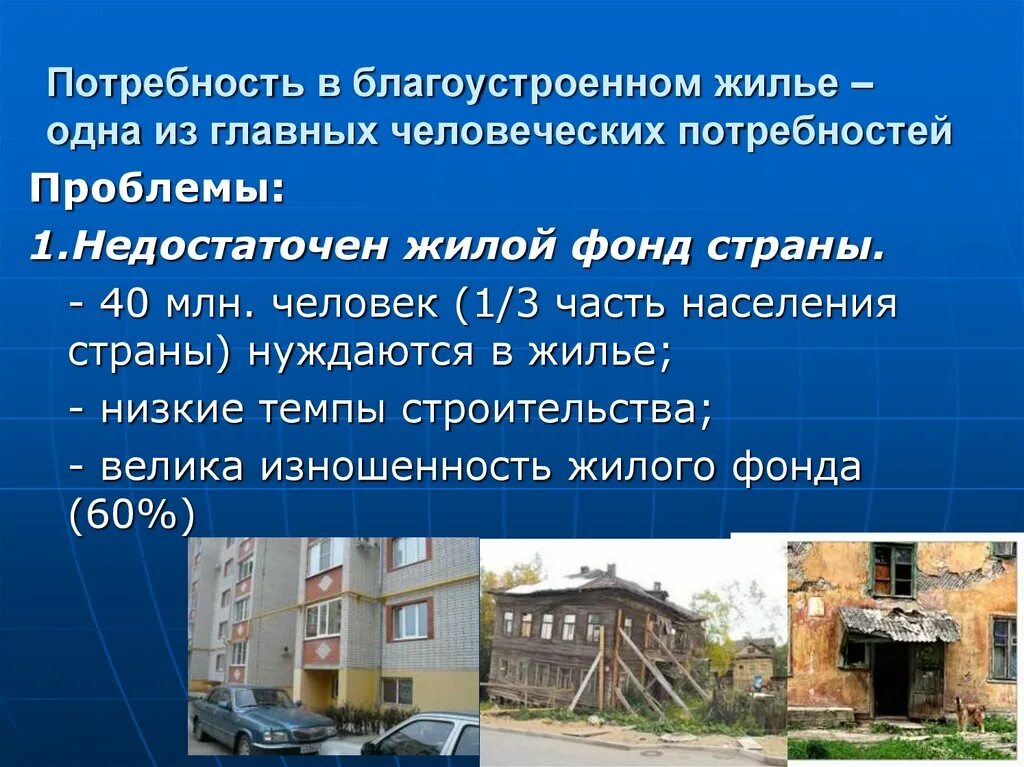 Потребность в благоустроенном жилье – одна из главных человеческих потребностей

Проблемы:

1.Недостаточен жилой фонд страны.

- 40 млн. человек (1/3 часть населения страны) нуждаются в жилье;

- низкие темпы строительства;

- велика изношенность жилого фонда (60%)